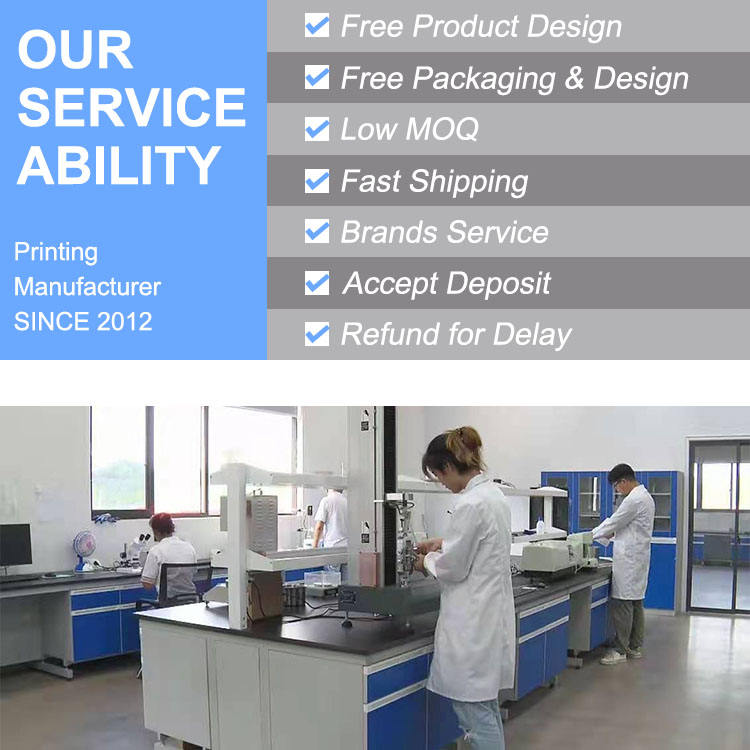 OUR SERVICE ABILITY

Printing Manufacturer SINCE 2012

Free Product Design
Free Packaging & Design
Low MOQ
Fast Shipping
Brands Service
Accept Deposit
Refund for Delay